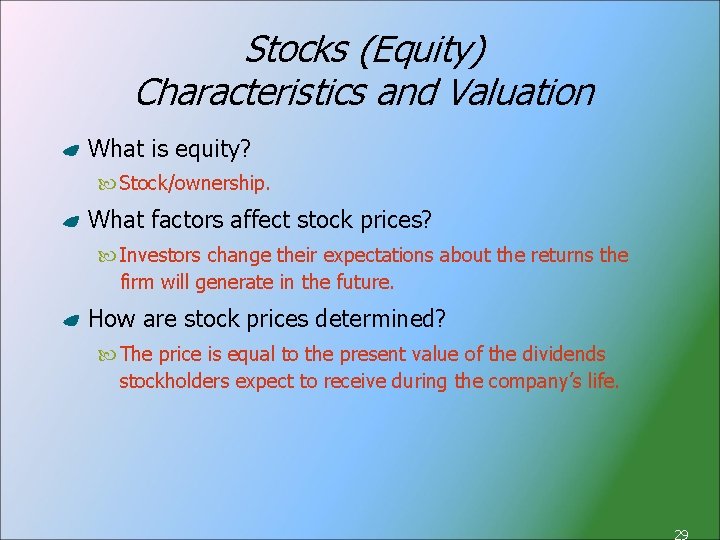 Stocks (Equity)
Characteristics and Valuation

What is equity?

Stock/ownership.

What factors affect stock prices?

Investors change their expectations about the returns the firm will generate in the future.

How are stock prices determined?

The price is equal to the present value of the dividends stockholders expect to receive during the company's life.

29